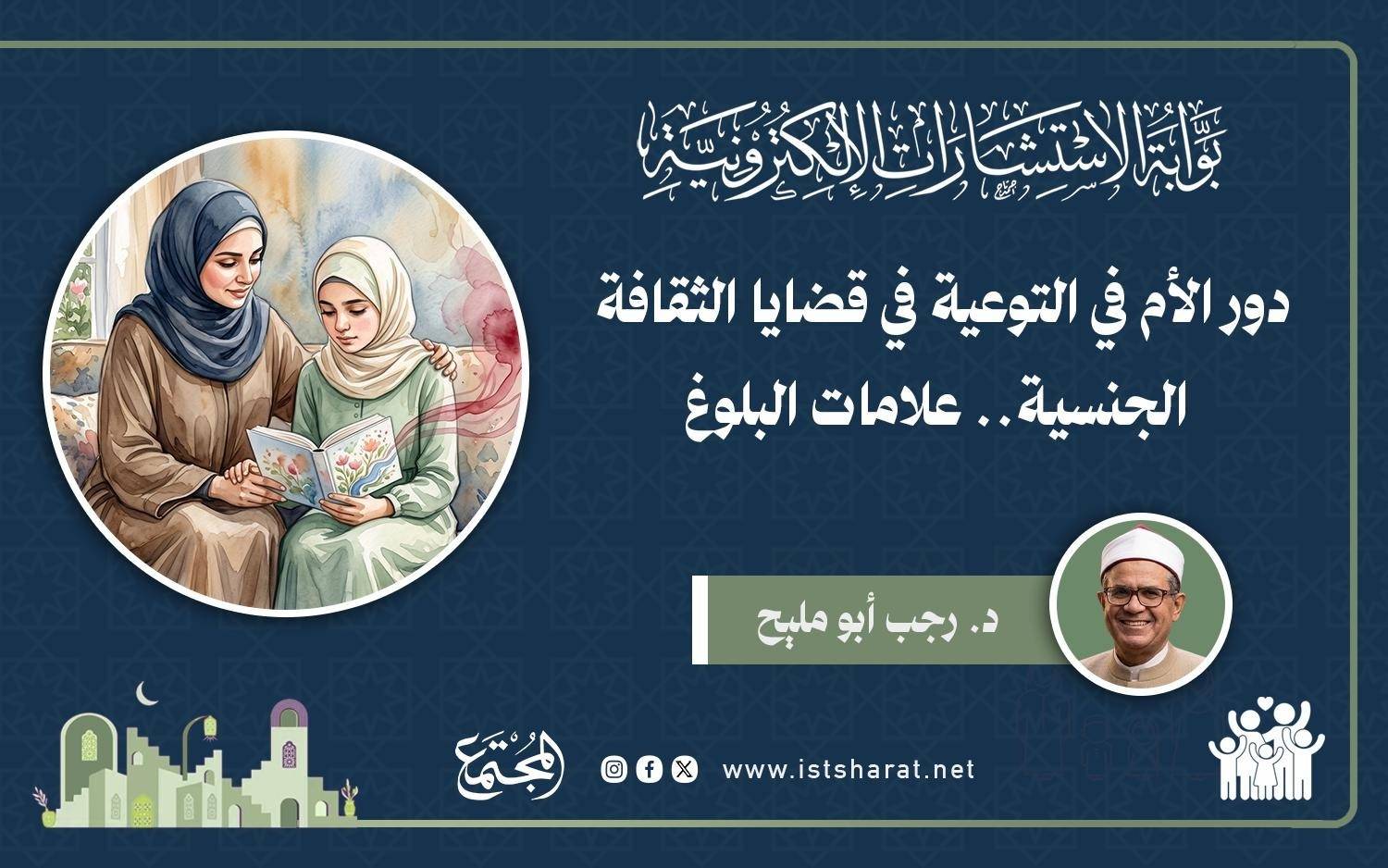 بوابة الاستشارات الإلكترونية

دور الأم في التوعية في قضايا الثقافة الجنسية.. علامات البلوغ

د. رجب أبو مليح

www.istsharat.net

المجتمع